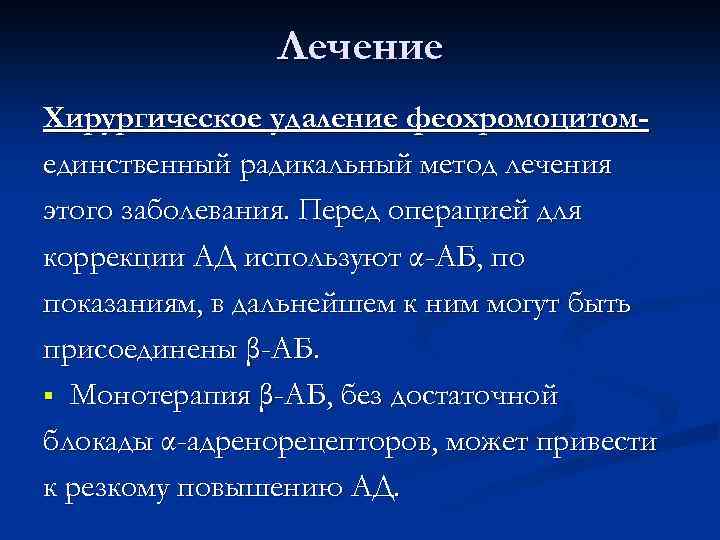 Лечение

Хирургическое удаление феохромоцитом- единственный радикальный метод лечения этого заболевания. Перед операцией для коррекции АД используют α-АБ, по показаниям, в дальнейшем к ним могут быть присоединены β-АБ.

▪ Монотерапия β-АБ, без достаточной блокады α-адренорецепторов, может привести к резкому повышению АД.